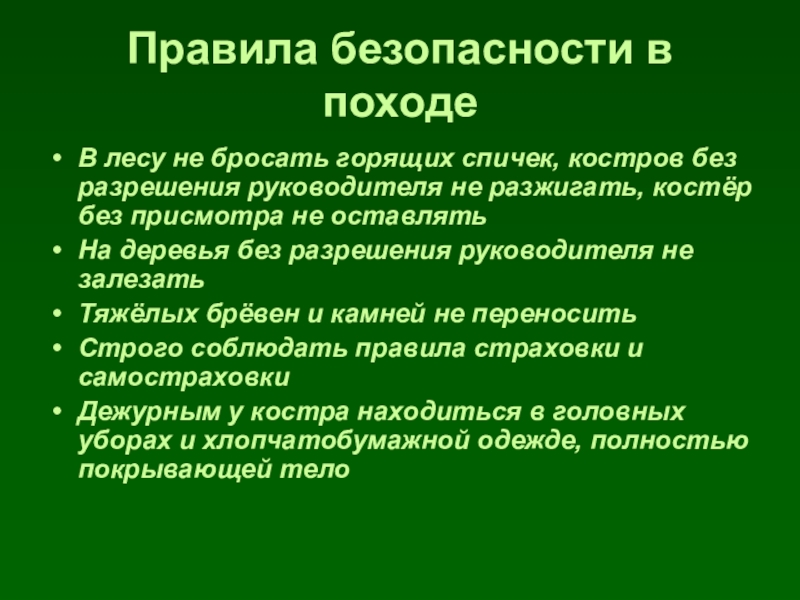 Правила безопасности в походе

• В лесу не бросать горящих спичек, костров без разрешения руководителя не разжигать, костёр без присмотра не оставлять
• На деревья без разрешения руководителя не залезать
• Тяжёлых брёвен и камней не переносить
• Строго соблюдать правила страховки и самостраховки
• Дежурным у костра находиться в головных уборах и хлопчатобумажной одежде, полностью покрывающей тело